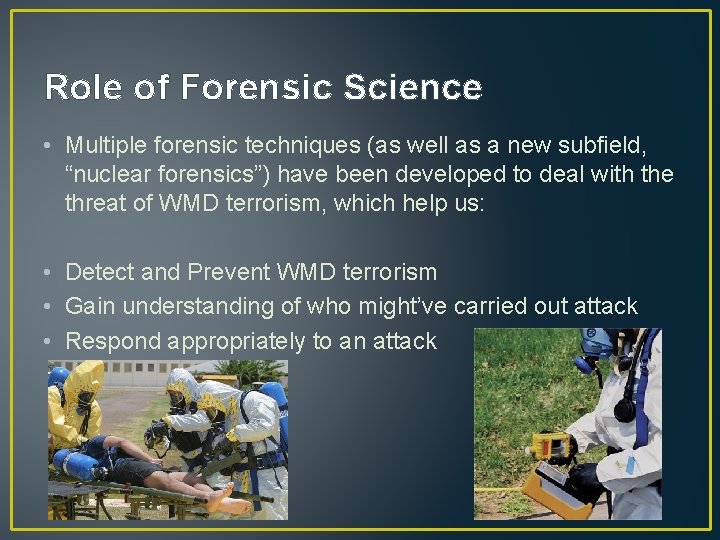 Role of Forensic Science

• Multiple forensic techniques (as well as a new subfield, “nuclear forensics”) have been developed to deal with the threat of WMD terrorism, which help us:

• Detect and Prevent WMD terrorism
• Gain understanding of who might’ve carried out attack
• Respond appropriately to an attack